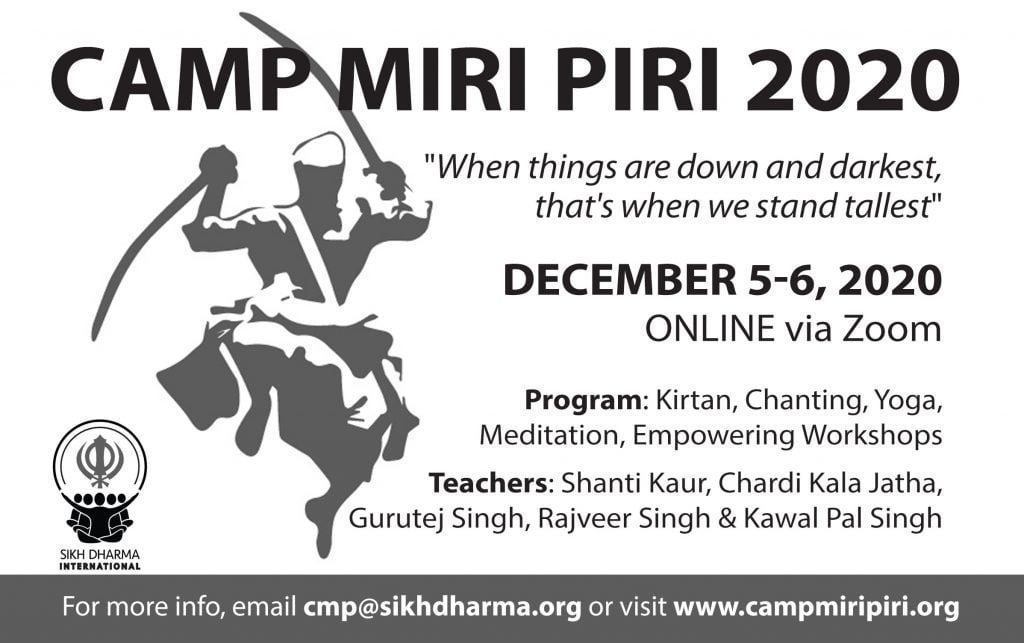 CAMP MIRI PIRI 2020

"When things are down and darkest, that's when we stand tallest"

DECEMBER 5-6, 2020
ONLINE via Zoom

Program: Kirtan, Chanting, Yoga, Meditation, Empowering Workshops

Teachers: Shanti Kaur, Chardi Kala Jatha, Gurutej Singh, Rajveer Singh & Kawal Pal Singh

SIKH DHARMA INTERNATIONAL

For more info, email cmp@sikhdharma.org or visit www.campmiripiri.org